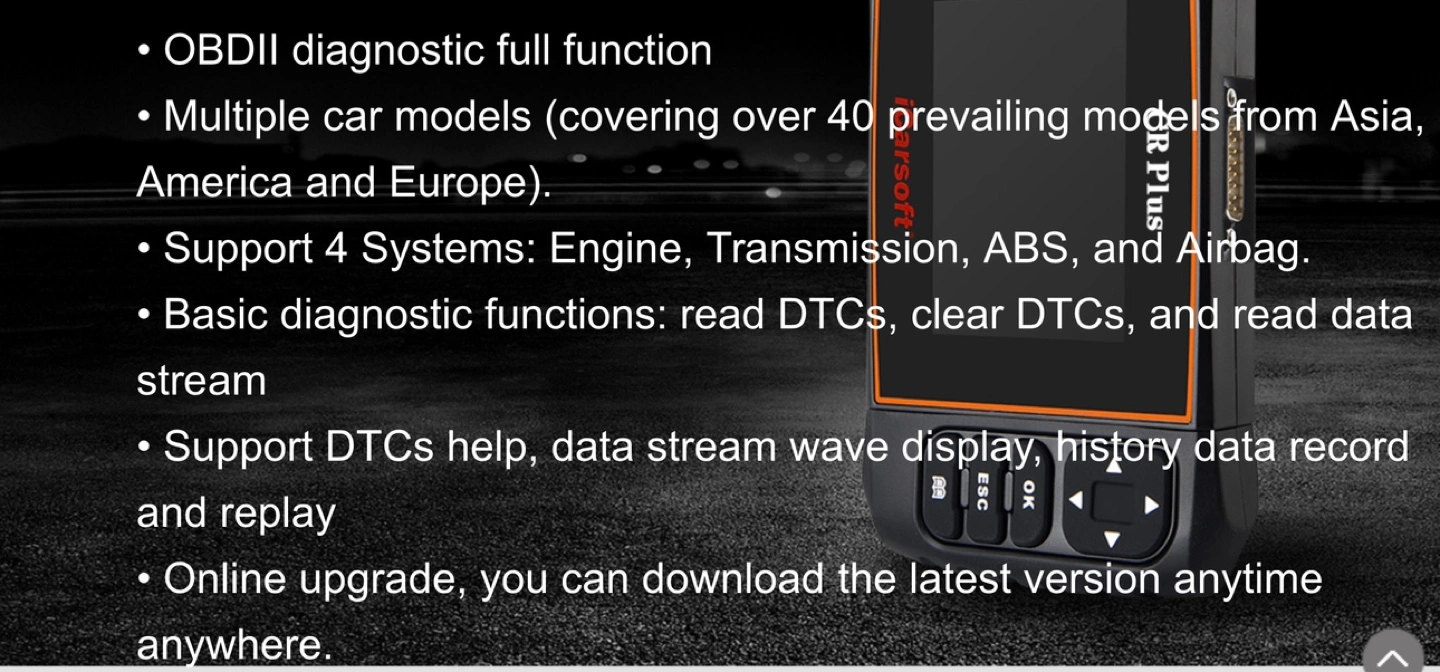 • OBDII diagnostic full function

• Multiple car models (covering over 40 prevailing models from Asia, America and Europe).

• Support 4 Systems: Engine, Transmission, ABS, and Airbag.

• Basic diagnostic functions: read DTCs, clear DTCs, and read data stream

• Support DTCs help, data stream wave display, history data record and replay

• Online upgrade, you can download the latest version anytime anywhere.

iCarsoft

R Plus

ESC

OK